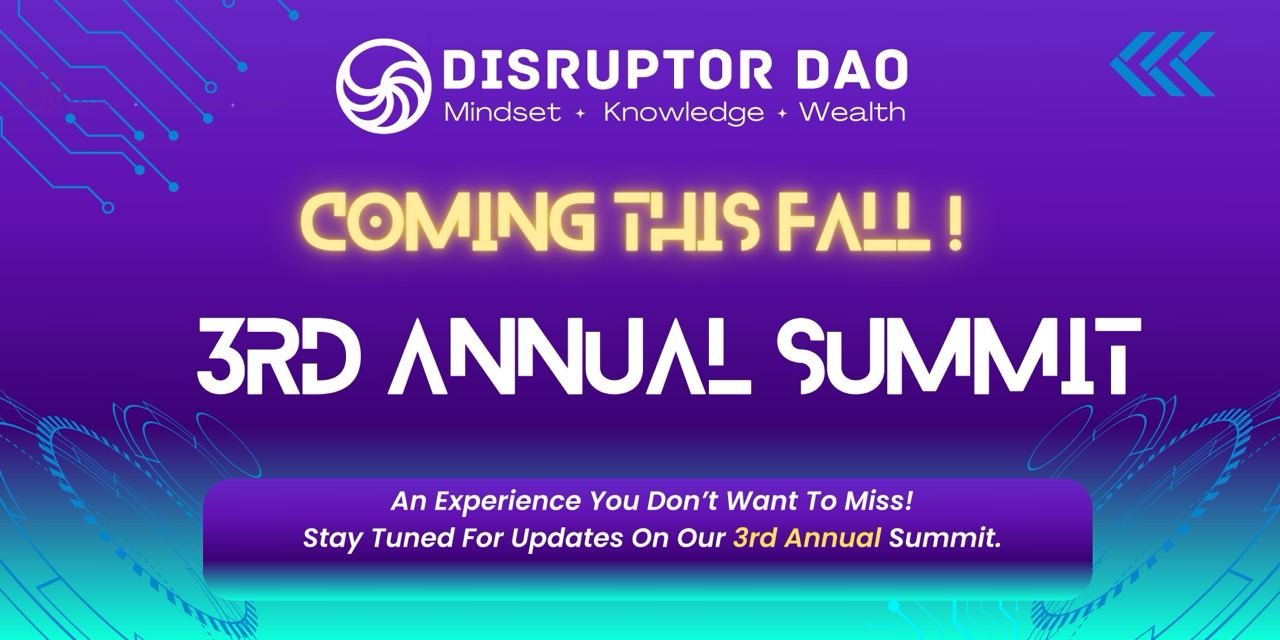 DISRUPTOR DAO
Mindset + Knowledge + Wealth

COMING THIS FALL !

3RD ANNUAL SUMMIT

An Experience You Don't Want To Miss!
Stay Tuned For Updates On Our 3rd Annual Summit.